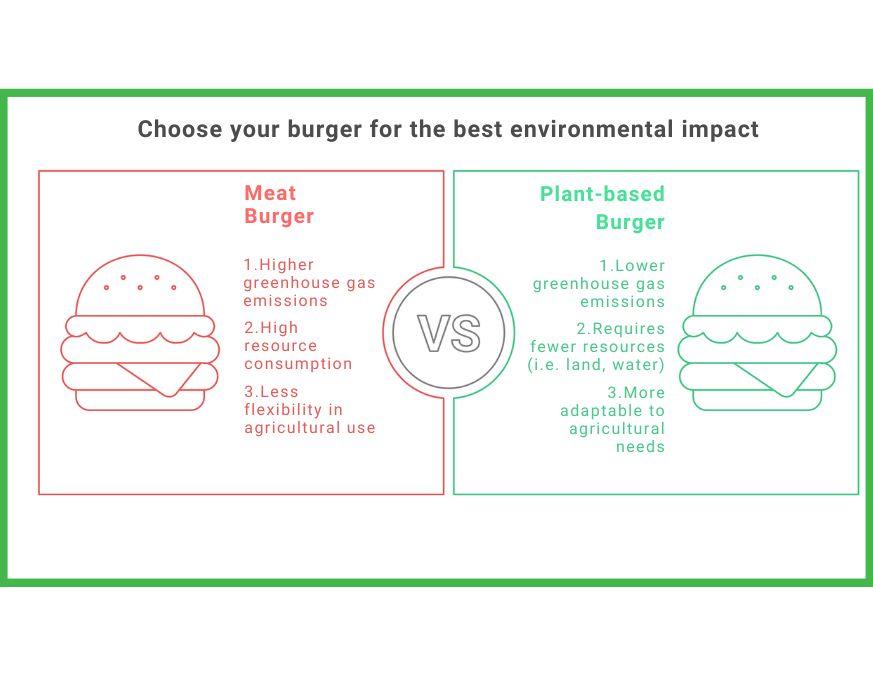 Choose your burger for the best environmental impact

Meat Burger

1.Higher greenhouse gas emissions

2.High resource consumption

3.Less flexibility in agricultural use

VS

Plant-based Burger

1.Lower greenhouse gas emissions

2.Requires fewer resources (i.e. land, water)

3.More adaptable to agricultural needs